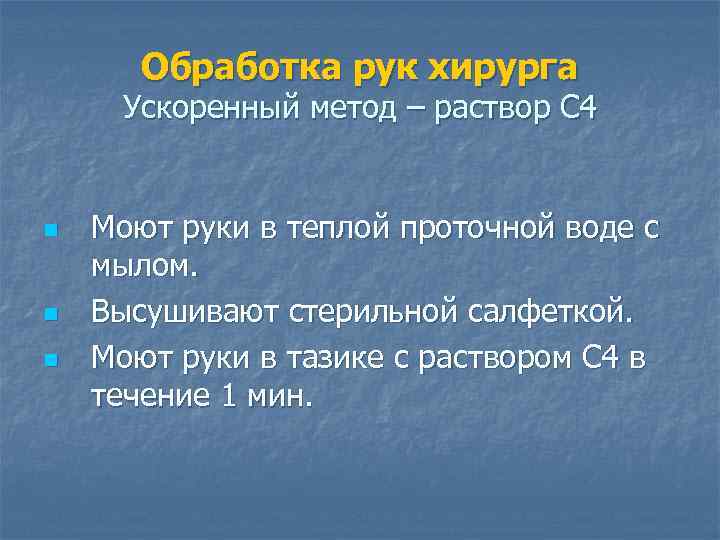 Обработка рук хирурга
Ускоренный метод – раствор С4

Моют руки в теплой проточной воде с мылом.

Высушивают стерильной салфеткой.

Моют руки в тазике с раствором С4 в течение 1 мин.